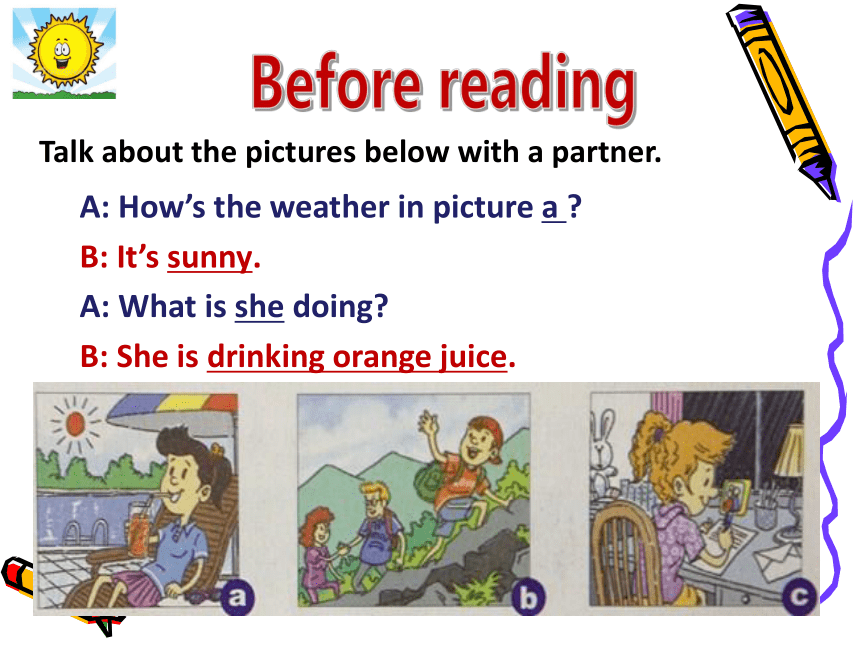 Before reading

Talk about the pictures below with a partner.

A: How's the weather in picture a ?

B: It's sunny.

A: What is she doing?

B: She is drinking orange juice.

a

b

c